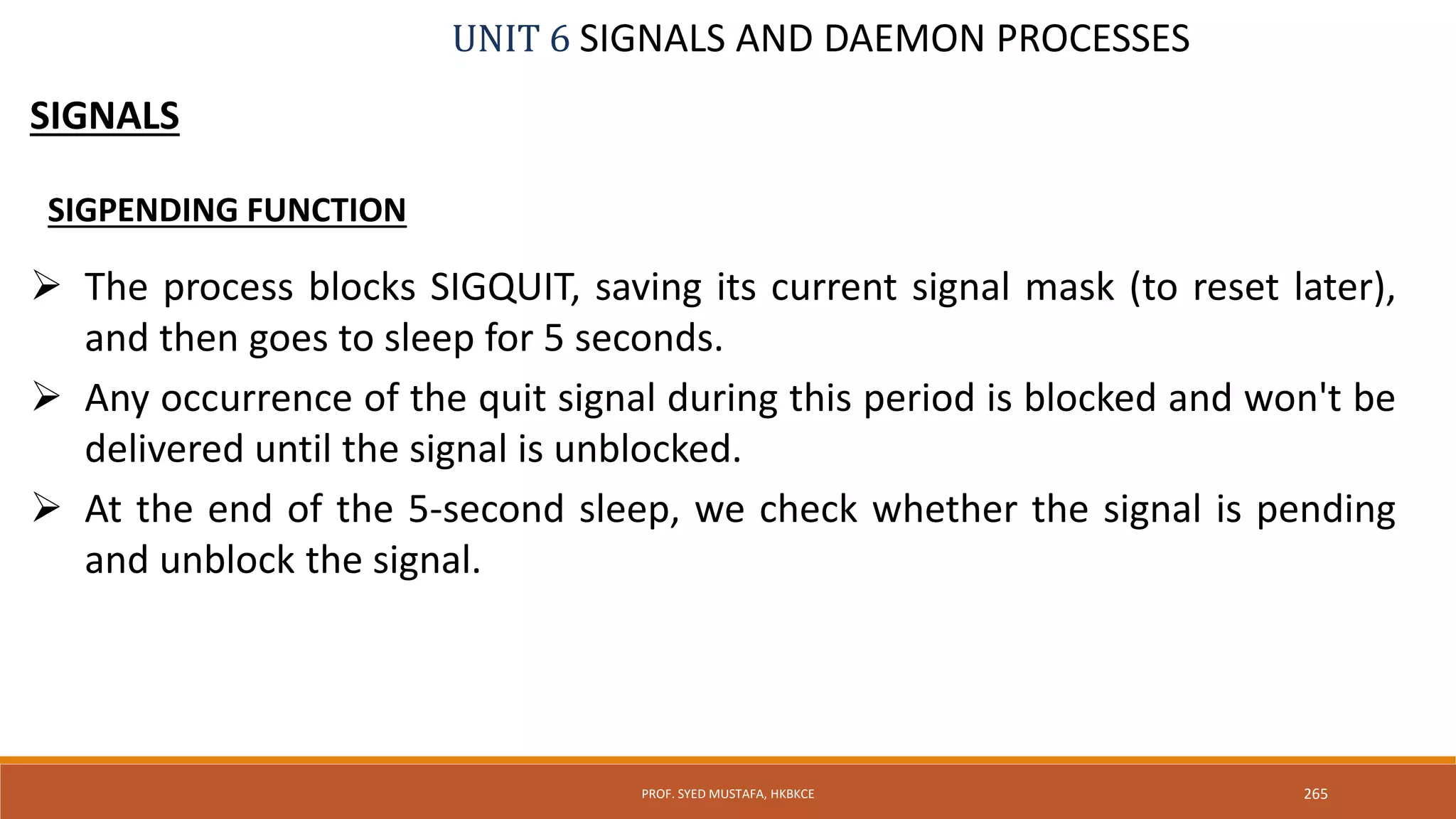 UNIT 6 SIGNALS AND DAEMON PROCESSES

SIGNALS

SIGPENDING FUNCTION

➢ The process blocks SIGQUIT, saving its current signal mask (to reset later), and then goes to sleep for 5 seconds.

➢ Any occurrence of the quit signal during this period is blocked and won't be delivered until the signal is unblocked.

➢ At the end of the 5-second sleep, we check whether the signal is pending and unblock the signal.

PROF. SYED MUSTAFA, HKBKCE

265